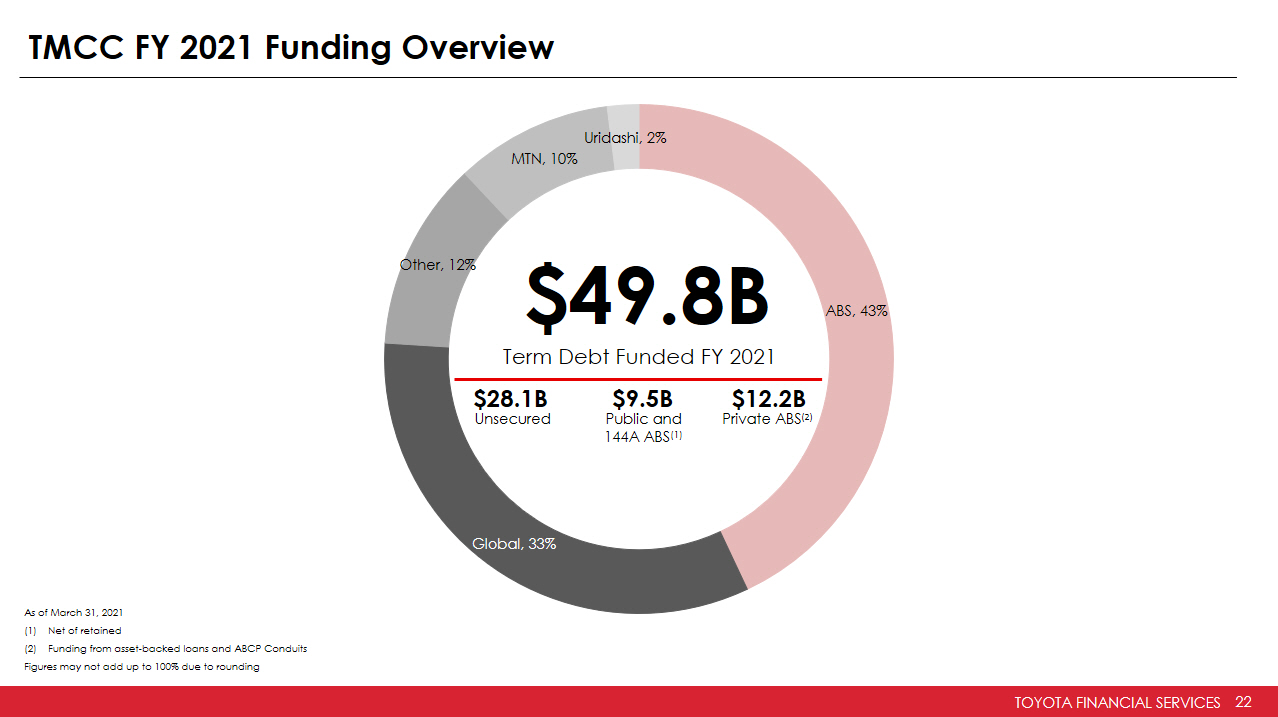 TMCC FY 2021 Funding Overview

Uridashi, 2%

MTN, 10%

Other, 12%

ABS, 43%

Global, 33%

$49.8B

Term Debt Funded FY 2021

$28.1B
Unsecured

$9.5B
Public and 144A ABS$^{(1)}$

$12.2B
Private ABS$^{(2)}$

As of March 31, 2021
(1) Net of retained
(2) Funding from asset-backed loans and ABCP Conduits
Figures may not add up to 100% due to rounding

TOYOTA FINANCIAL SERVICES 22